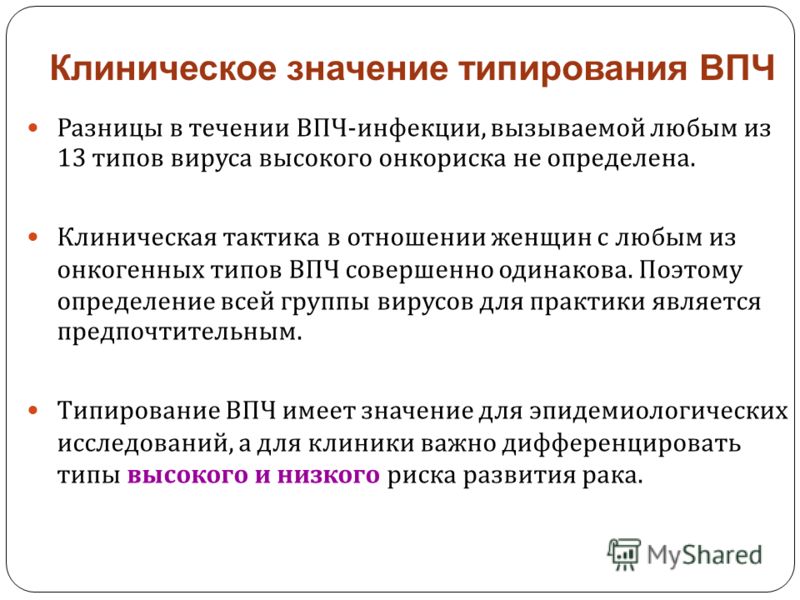 Клиническое значение типирования ВПЧ

Разницы в течении ВПЧ-инфекции, вызываемой любым из 13 типов вируса высокого онкориска не определена.

Клиническая тактика в отношении женщин с любым из онкогенных типов ВПЧ совершенно одинакова. Поэтому определение всей группы вирусов для практики является предпочтительным.

Типирование ВПЧ имеет значение для эпидемиологических исследований, а для клиники важно дифференцировать типы высокого и низкого риска развития рака.

MyShared